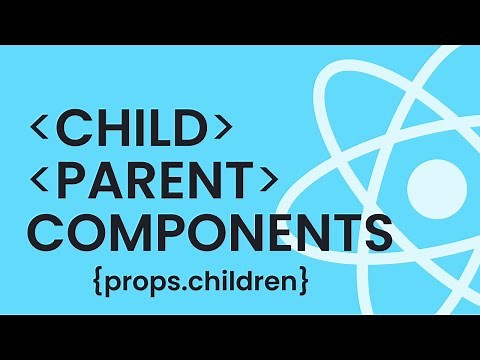 <CHILD>
<PARENT>
COMPONENTS
{props.children}